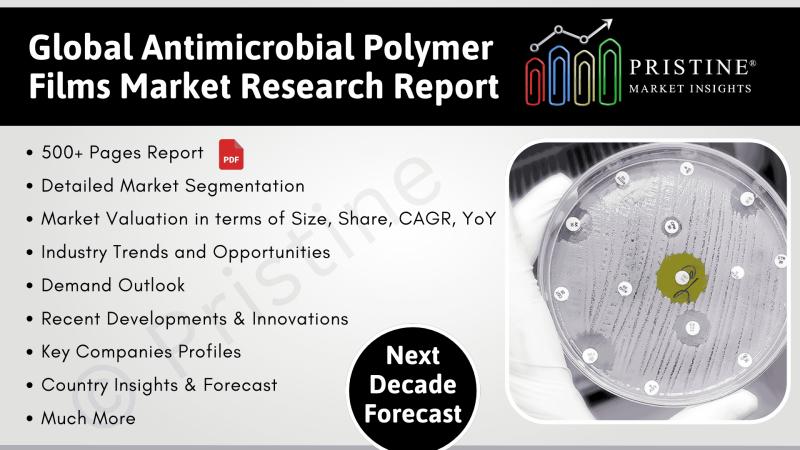 Global Antimicrobial Polymer Films Market Research Report

PRISTINE®
MARKET INSIGHTS

• 500+ Pages Report PDF
• Detailed Market Segmentation
• Market Valuation in terms of Size, Share, CAGR, YoY
• Industry Trends and Opportunities
• Demand Outlook
• Recent Developments & Innovations
• Key Companies Profiles
• Country Insights & Forecast
• Much More

Next Decade Forecast

© Pristine